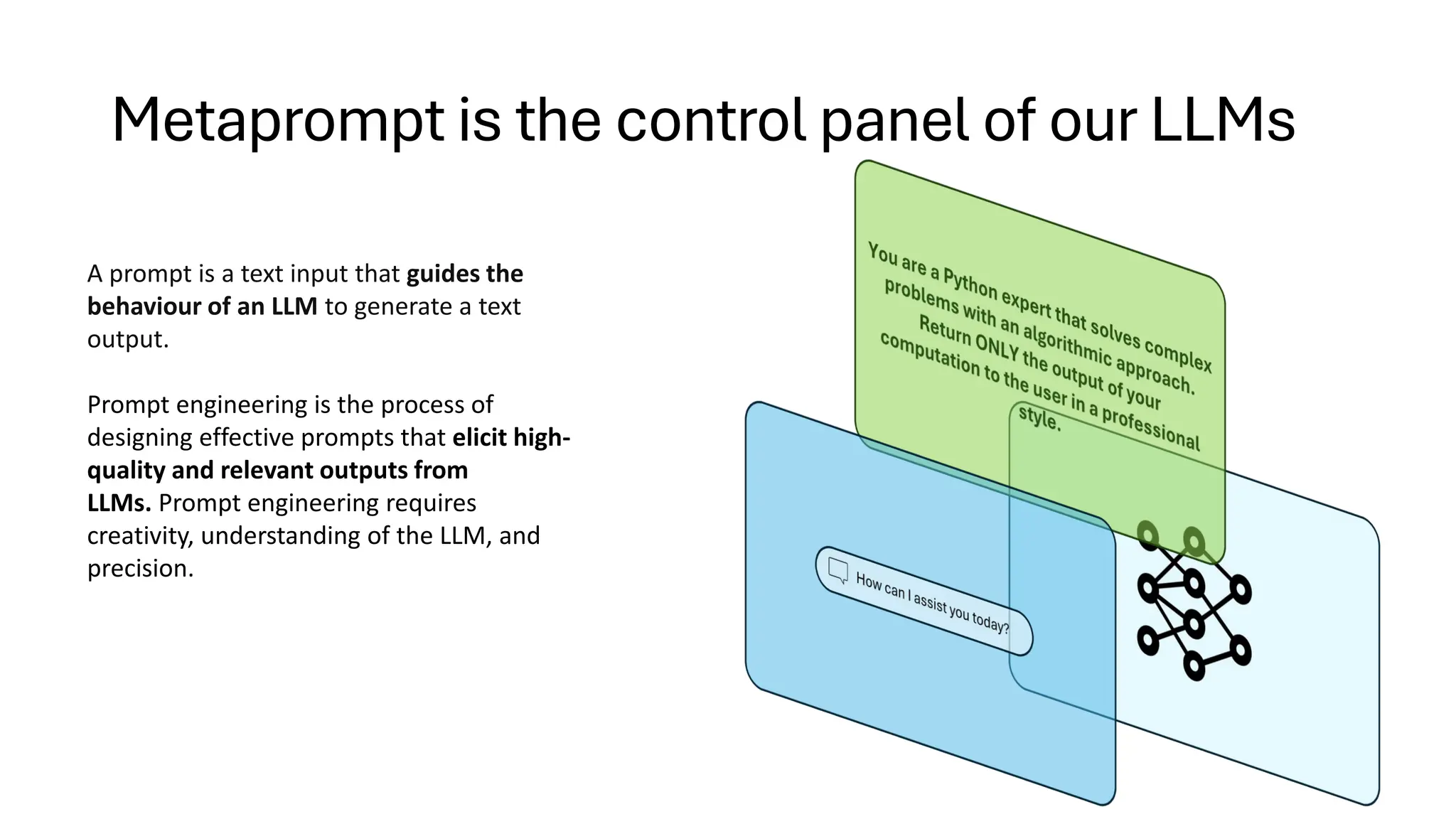 Metaprompt is the control panel of our LLMs

A prompt is a text input that guides the behaviour of an LLM to generate a text output.

Prompt engineering is the process of designing effective prompts that elicit high-quality and relevant outputs from LLMs. Prompt engineering requires creativity, understanding of the LLM, and precision.

You are a Python expert that solves complex problems with an algorithmic approach. Return ONLY the output of your computation to the user in a professional style.

How can I assist you today?